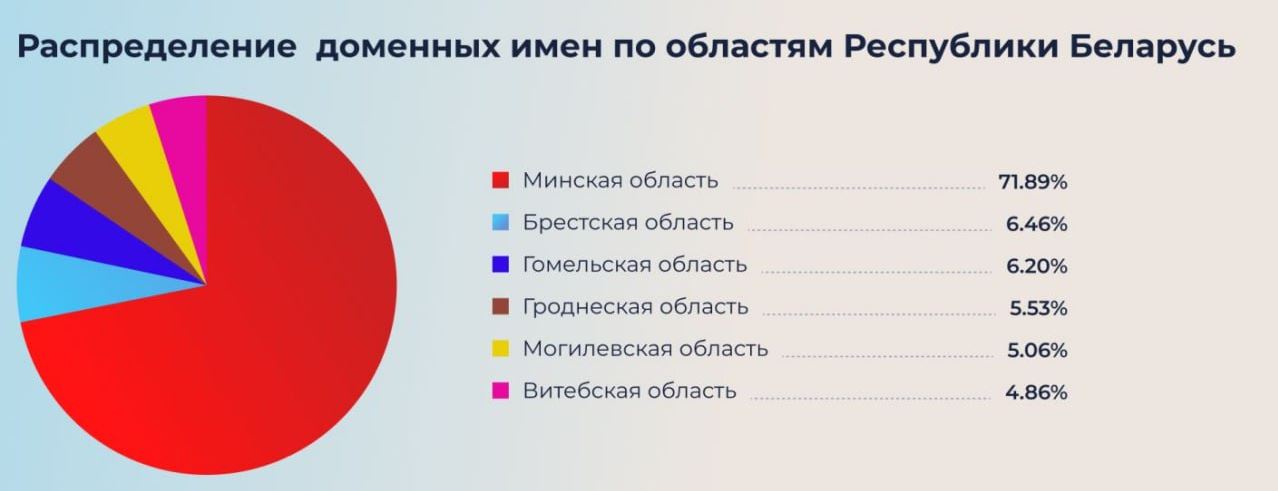 Распределение доменных имен по областям Республики Беларусь

Минская область 71.89%
Брестская область 6.46%
Гомельская область 6.20%
Гроднеская область 5.53%
Могилевская область 5.06%
Витебская область 4.86%